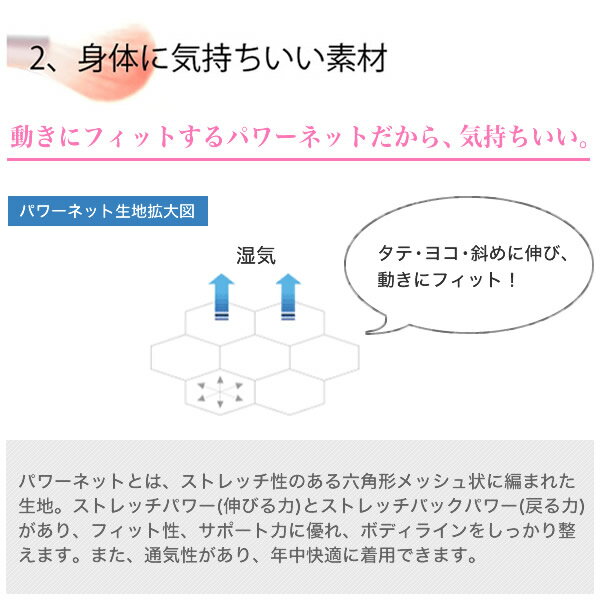 2、身体に気持ちいい素材

動きにフィットするパワーネットだから、気持ちいい。

パワーネット生地拡大図

湿気

タテ・ヨコ・斜めに伸び、動きにフィット！

パワーネットとは、ストレッチ性のある六角形メッシュ状に編まれた生地。ストレッチパワー(伸びる力)とストレッチバックパワー(戻る力)があり、フィット性、サポート力に優れ、ボディラインをしっかり整えます。また、通気性があり、年中快適に着用できます。